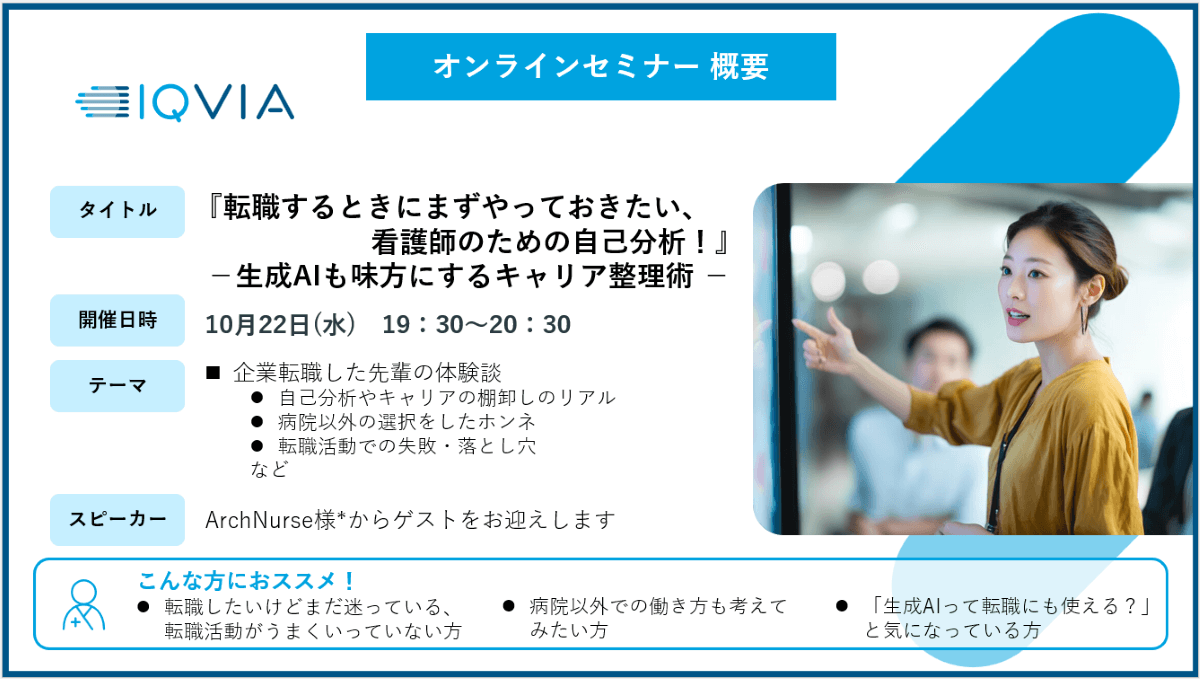 オンラインセミナー 概要

IQVIA

タイトル
『転職するときにまずやっておきたい、看護師のための自己分析！』
－生成AIも味方にするキャリア整理術 －

開催日時
10月22日(水)　19：30～20：30

テーマ
■ 企業転職した先輩の体験談
● 自己分析やキャリアの棚卸しのリアル
● 病院以外の選択をしたホンネ
● 転職活動での失敗・落とし穴
など

スピーカー
ArchNurse様*からゲストをお迎えします

こんな方におススメ！
● 転職したいけどまだ迷っている、転職活動がうまくいっていない方
● 病院以外での働き方も考えてみたい方
● 「生成AIって転職にも使える？」と気になっている方